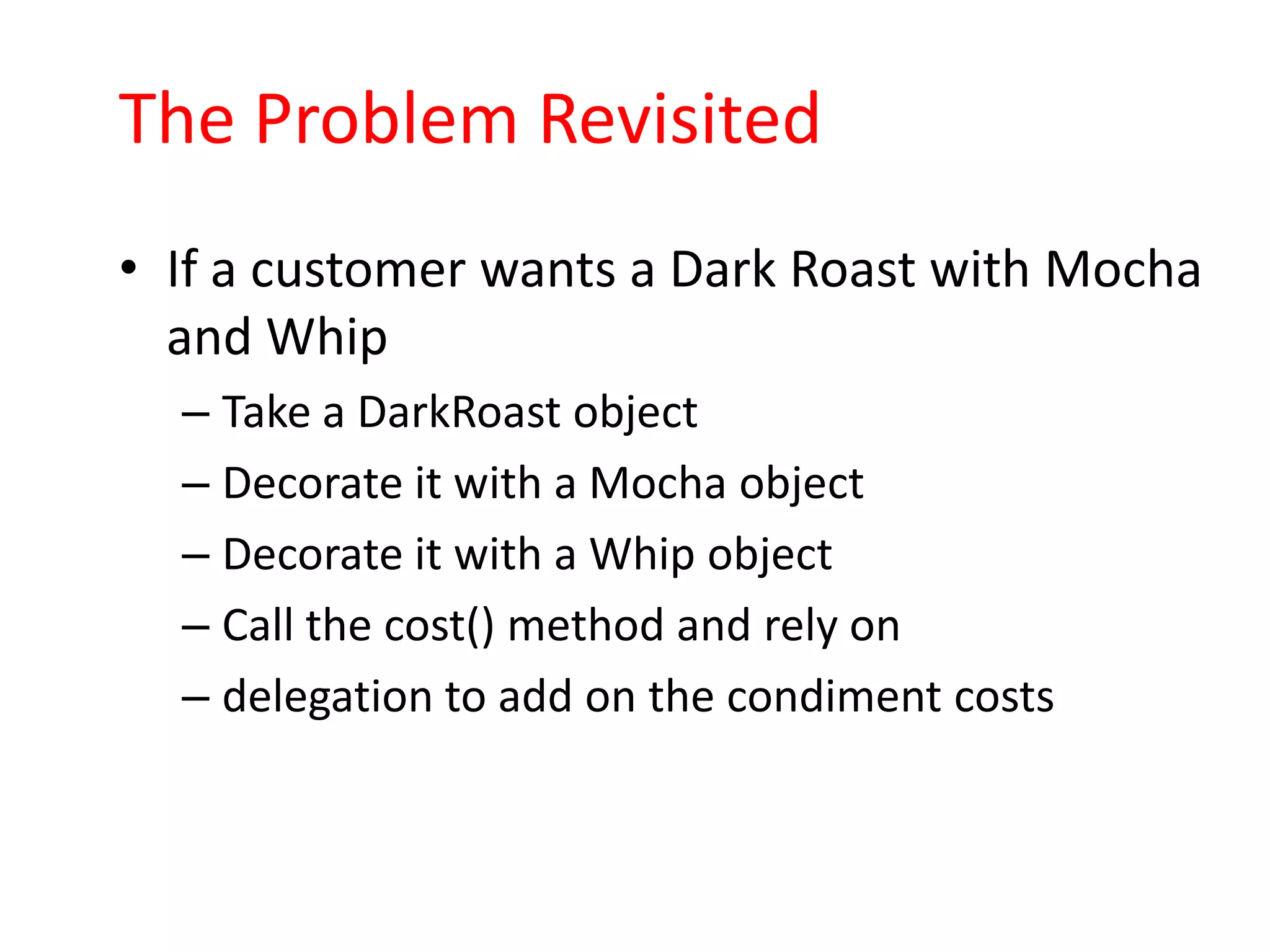 The Problem Revisited

• If a customer wants a Dark Roast with Mocha and Whip
– Take a DarkRoast object
– Decorate it with a Mocha object
– Decorate it with a Whip object
– Call the cost() method and rely on
– delegation to add on the condiment costs